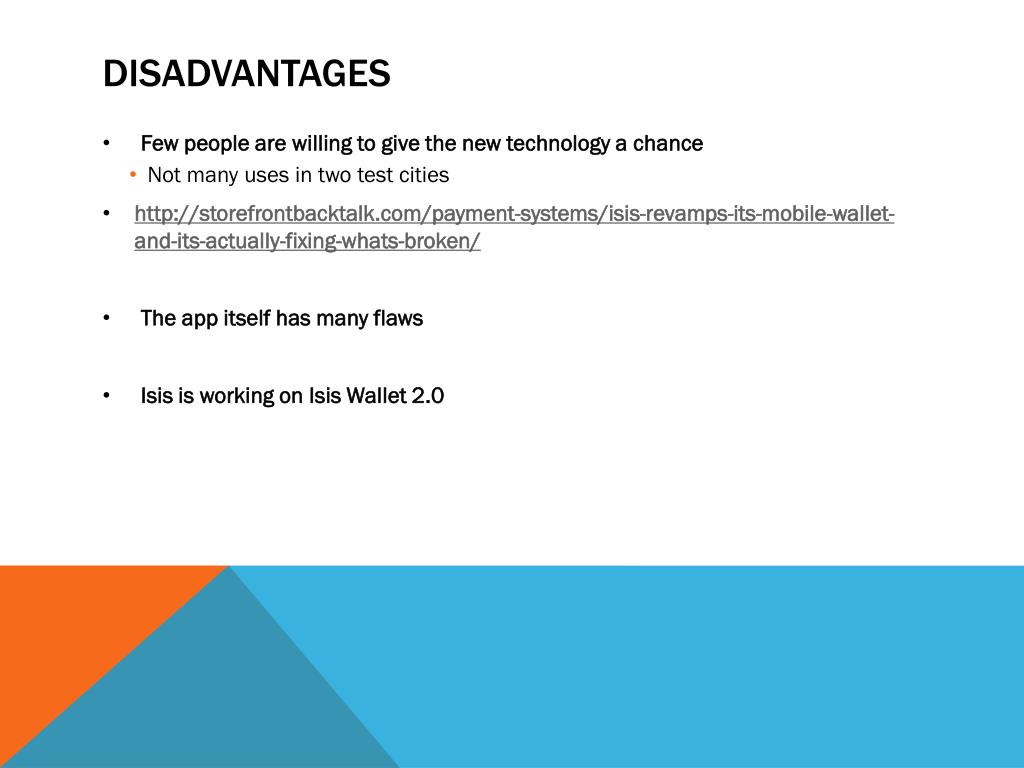 DISADVANTAGES

• Few people are willing to give the new technology a chance
  • Not many uses in two test cities

• http://storefrontbacktalk.com/payment-systems/isis-revamps-its-mobile-wallet-and-its-actually-fixing-whats-broken/

• The app itself has many flaws

• Isis is working on Isis Wallet 2.0